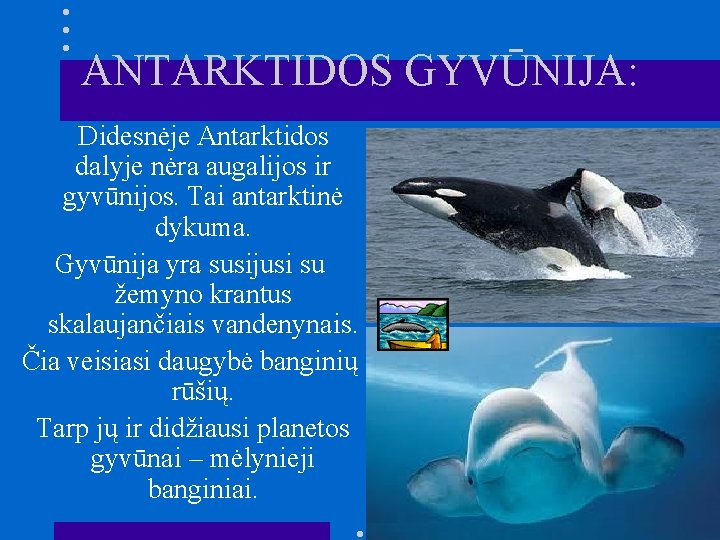 ANTARKTIDOS GYVŪNIJA:

Didesnėje Antarktidos dalyje nėra augalijos ir gyvūnijos. Tai antarktinė dykuma.

Gyvūnija yra susijusi su žemyno krantus skalaujančiais vandenynais.

Čia veisiasi daugybė banginių rūšių.

Tarp jų ir didžiausi planetos gyvūnai – mėlynieji banginiai.